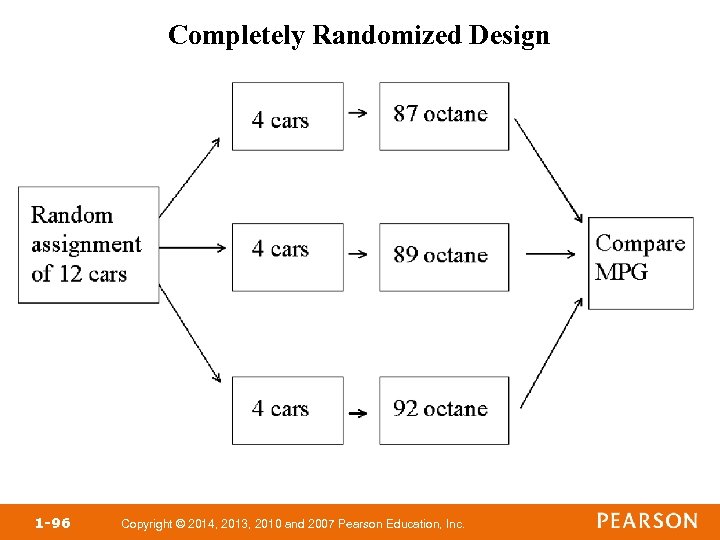 Completely Randomized Design

Random assignment of 12 cars

4 cars

87 octane

4 cars

89 octane

4 cars

92 octane

Compare MPG

1-96

Copyright © 2014, 2013, 2010 and 2007 Pearson Education, Inc.

PEARSON